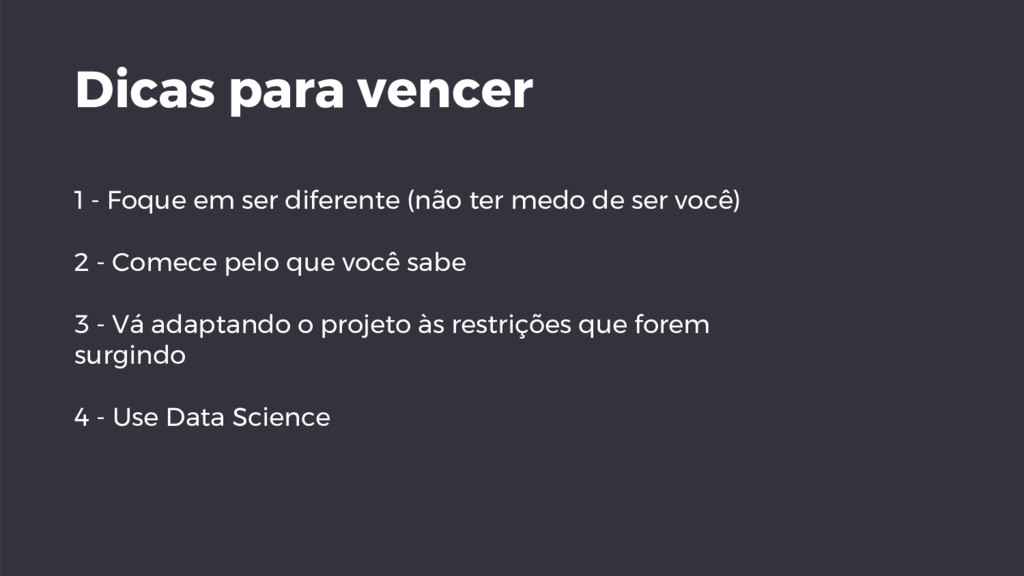 Dicas para vencer

1 - Foque em ser diferente (não ter medo de ser você)

2 - Comece pelo que você sabe

3 - Vá adaptando o projeto às restrições que forem surgindo

4 - Use Data Science